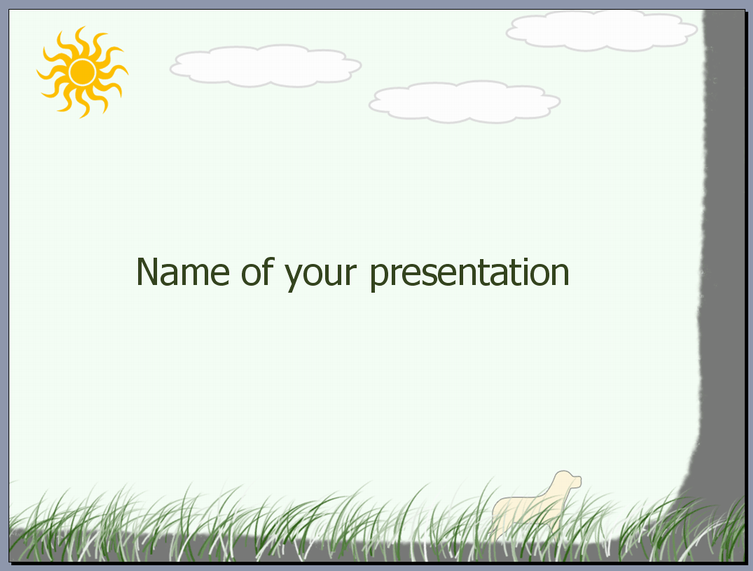 Name of your presentation